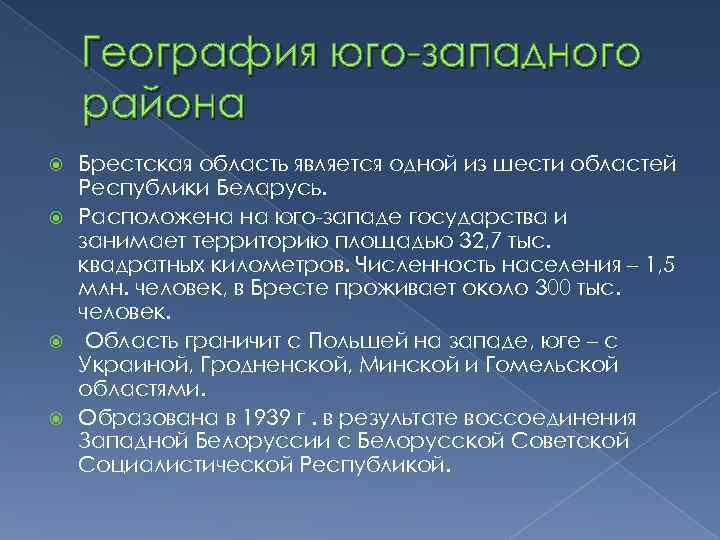 География юго-западного района

Брестская область является одной из шести областей Республики Беларусь.

Расположена на юго-западе государства и занимает территорию площадью 32,7 тыс. квадратных километров. Численность населения – 1,5 млн. человек, в Бресте проживает около 300 тыс. человек.

Область граничит с Польшей на западе, юге – с Украиной, Гродненской, Минской и Гомельской областями.

Образована в 1939 г . в результате воссоединения Западной Белоруссии с Белорусской Советской Социалистической Республикой.